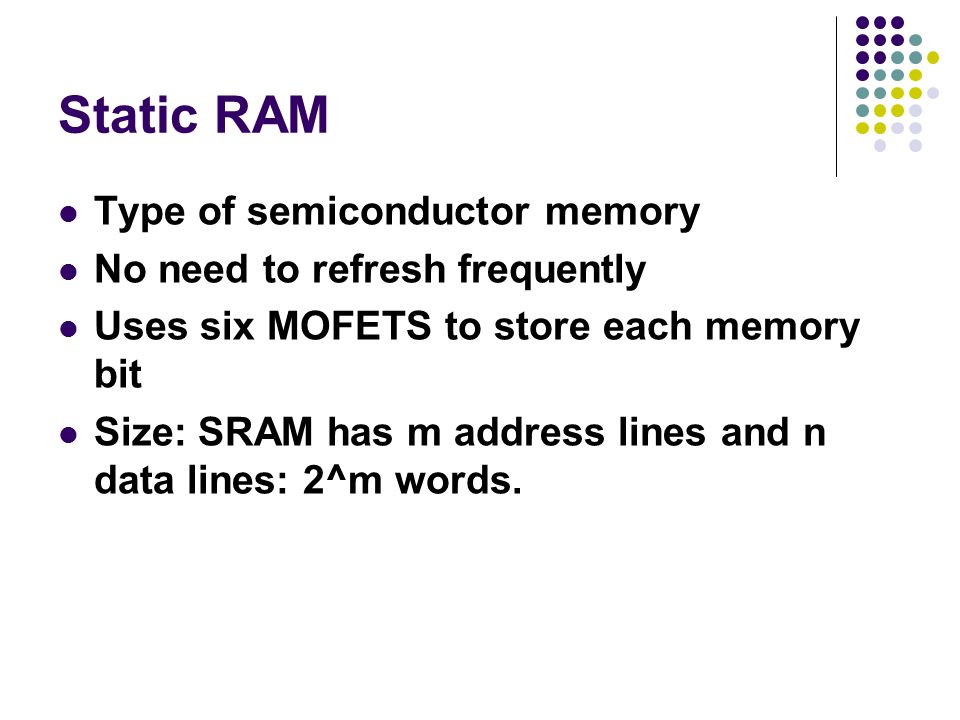 Static RAM

- Type of semiconductor memory
- No need to refresh frequently
- Uses six MOFETS to store each memory bit
- Size: SRAM has m address lines and n data lines: 2^m words.